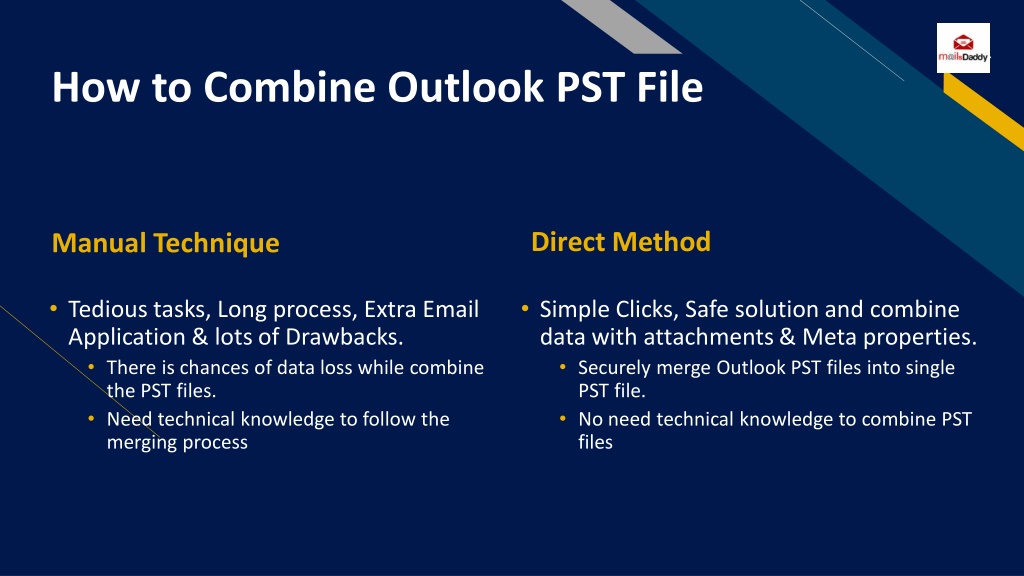 mailsDaddy

How to Combine Outlook PST File

Manual Technique

• Tedious tasks, Long process, Extra Email Application & lots of Drawbacks.
  • There is chances of data loss while combine the PST files.
  • Need technical knowledge to follow the merging process

Direct Method

• Simple Clicks, Safe solution and combine data with attachments & Meta properties.
  • Securely merge Outlook PST files into single PST file.
  • No need technical knowledge to combine PST files